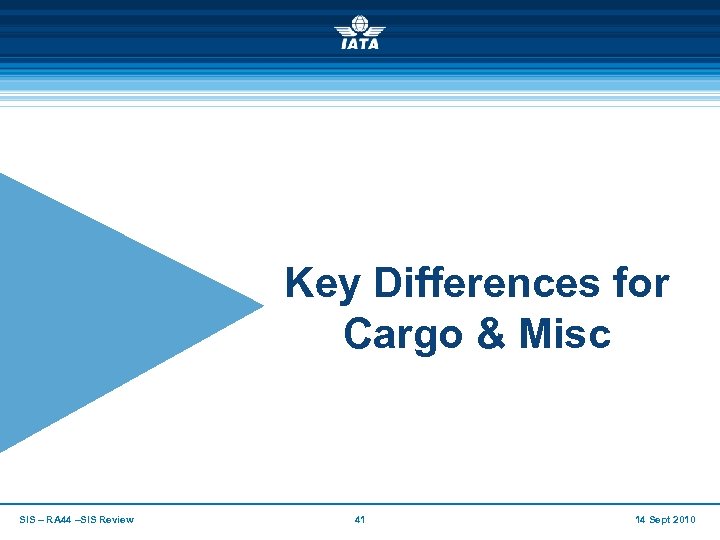 IATA

Key Differences for Cargo & Misc

SIS – RA44 –SIS Review

41

14 Sept 2010